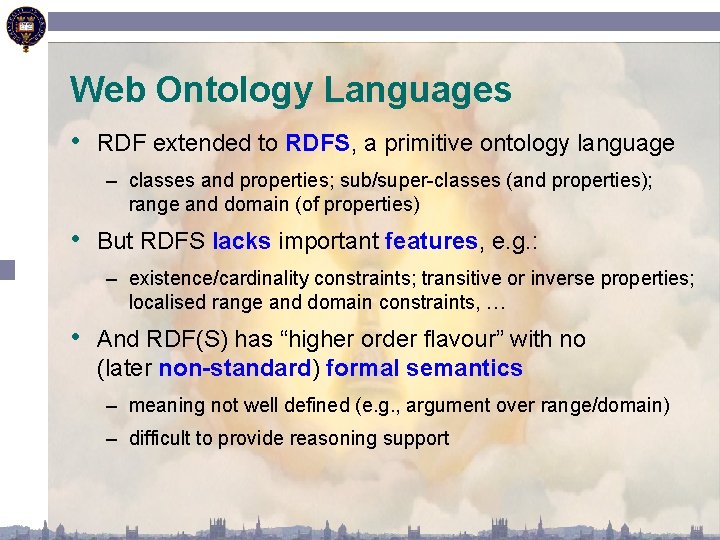 Web Ontology Languages

• RDF extended to RDFS, a primitive ontology language

– classes and properties; sub/super-classes (and properties); range and domain (of properties)

• But RDFS lacks important features, e.g.:

– existence/cardinality constraints; transitive or inverse properties; localised range and domain constraints, …

• And RDF(S) has “higher order flavour” with no (later non-standard) formal semantics

– meaning not well defined (e.g., argument over range/domain)

– difficult to provide reasoning support